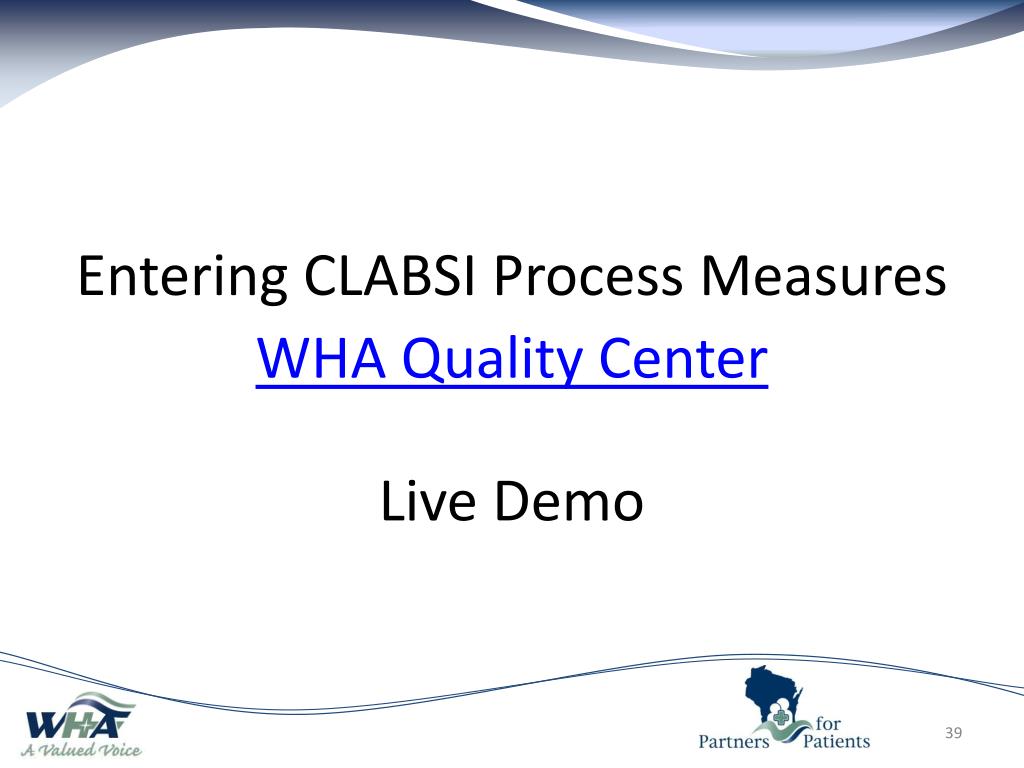 Entering CLABSI Process Measures
WHA Quality Center

Live Demo

WHA
A Valued Voice

Partners for Patients

39